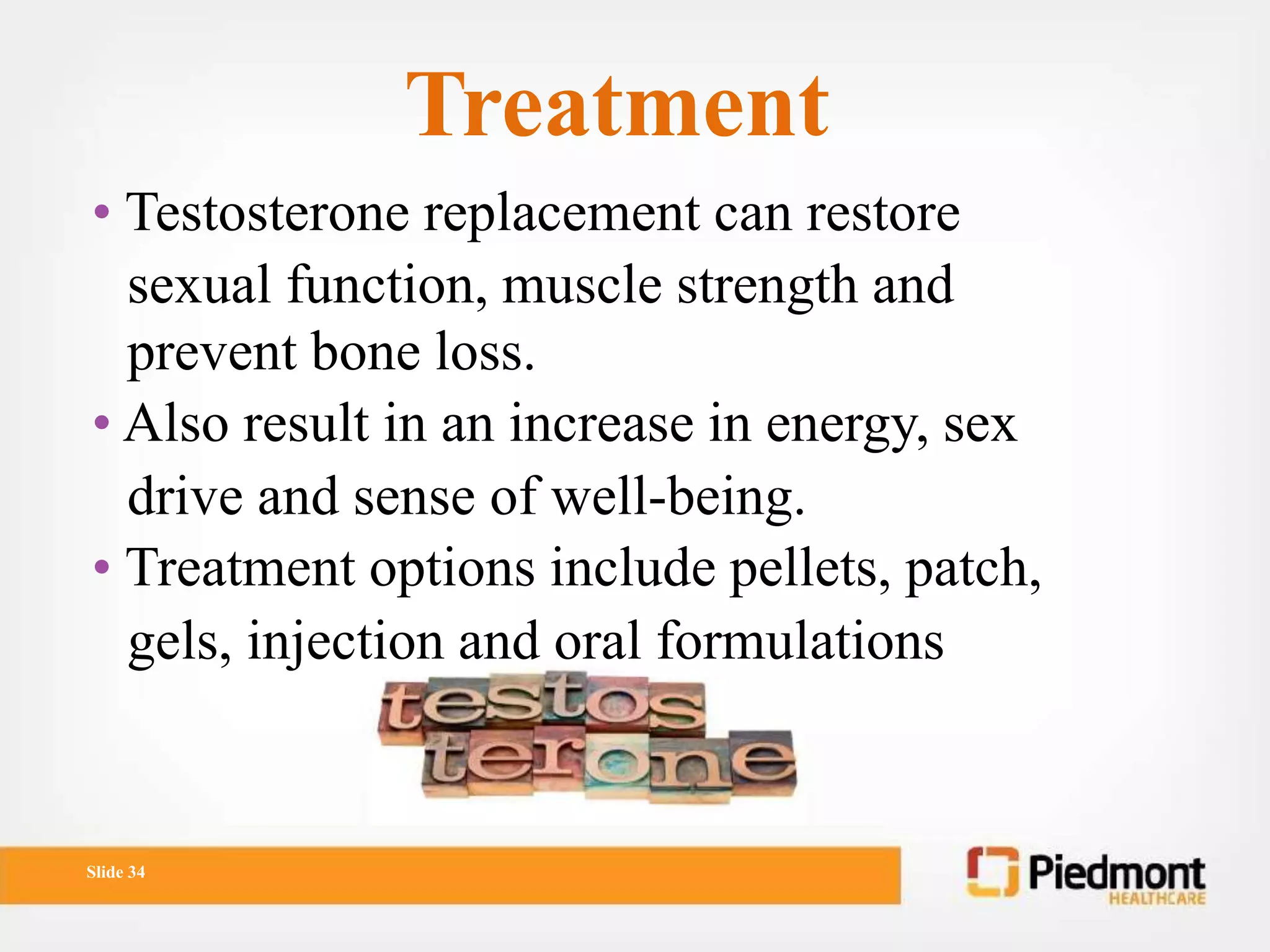 Treatment

• Testosterone replacement can restore sexual function, muscle strength and prevent bone loss.
• Also result in an increase in energy, sex drive and sense of well-being.
• Treatment options include pellets, patch, gels, injection and oral formulations

testos
terone

Slide 34

Piedmont
HEALTHCARE